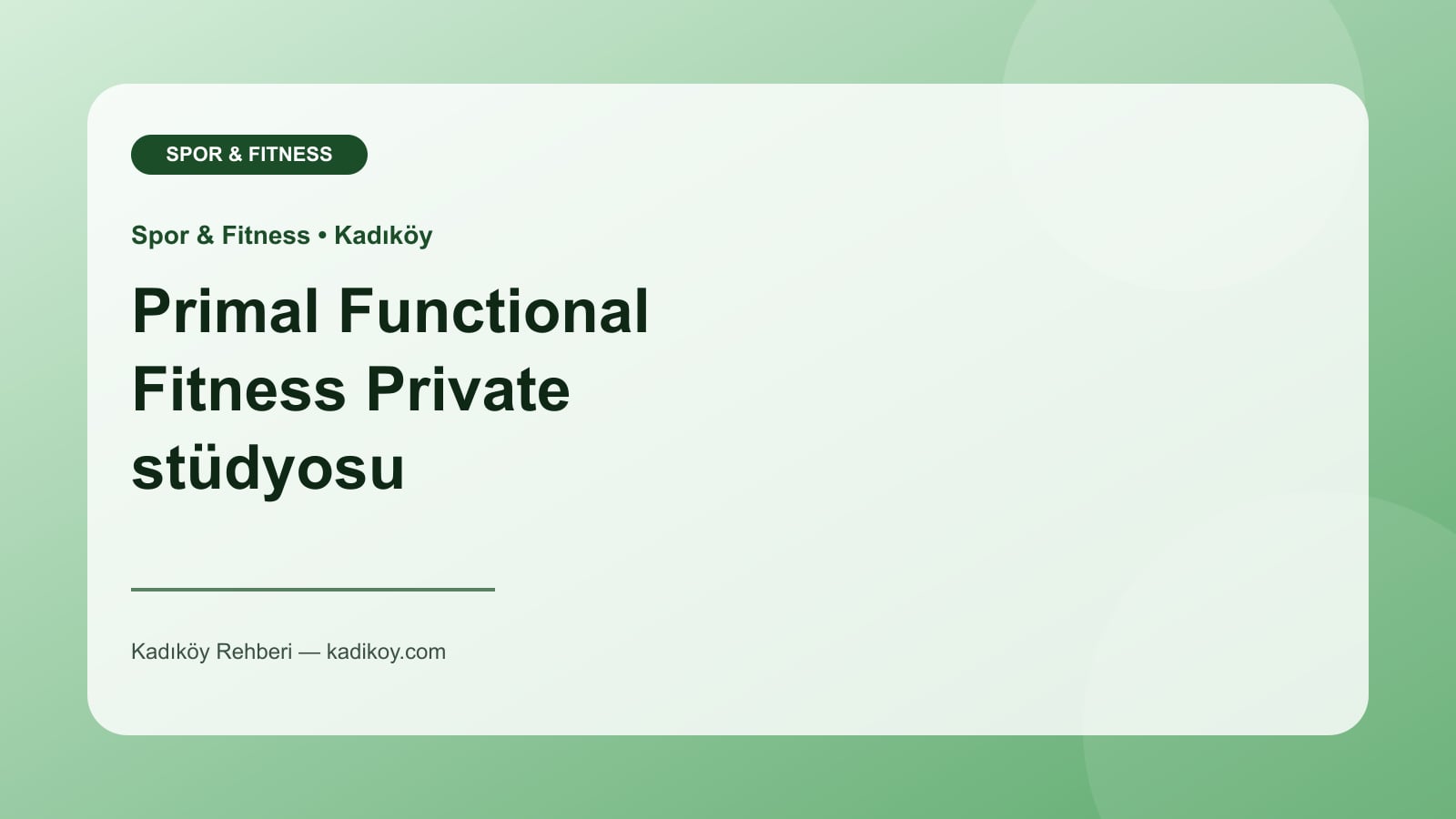 SPOR & FITNESS

Spor & Fitness • Kadıköy

Primal Functional Fitness Private stüdyosu

Kadıköy Rehberi — kadikoy.com